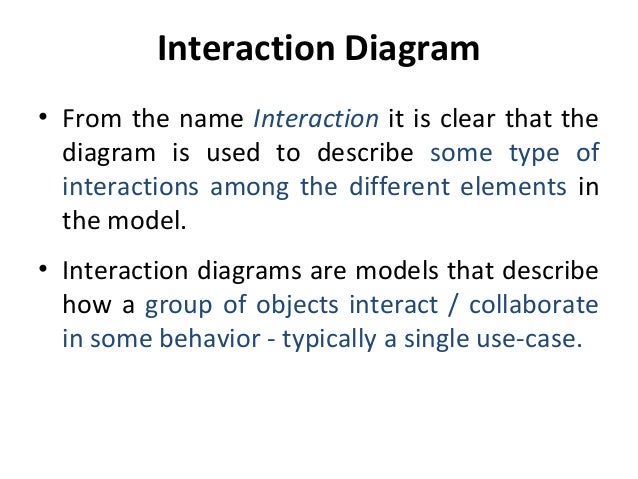 Interaction Diagram

• From the name Interaction it is clear that the diagram is used to describe some type of interactions among the different elements in the model.

• Interaction diagrams are models that describe how a group of objects interact / collaborate in some behavior - typically a single use-case.